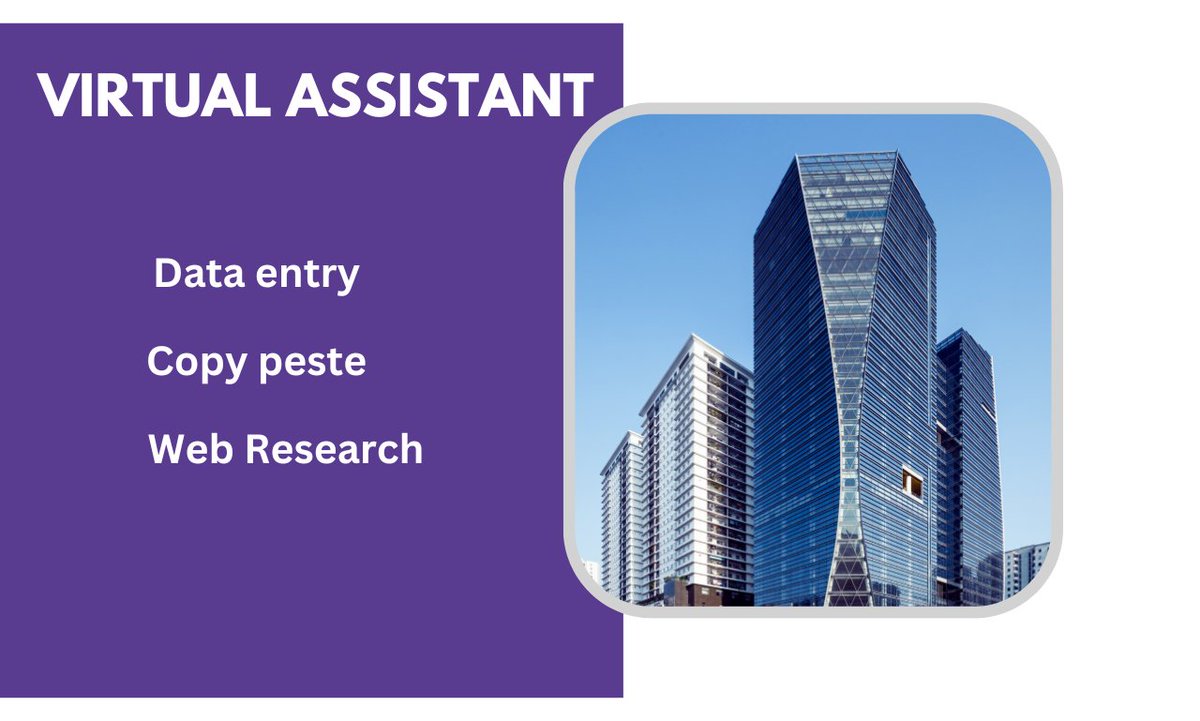 VIRTUAL ASSISTANT

Data entry

Copy peste

Web Research